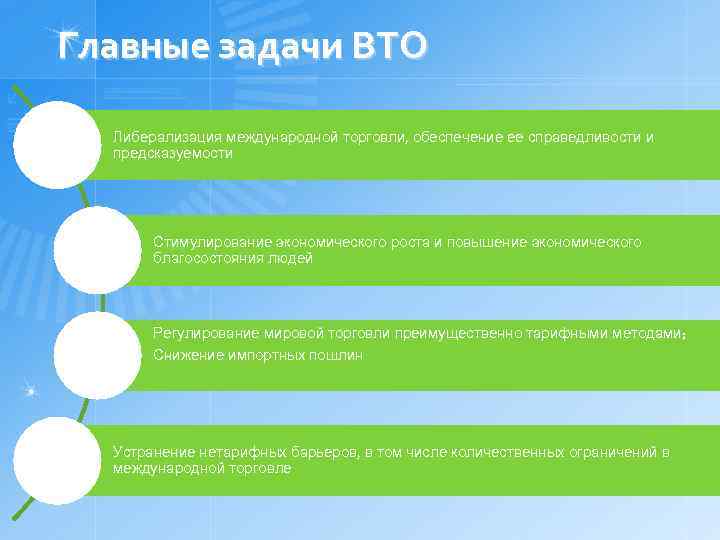 Главные задачи ВТО

Либерализация международной торговли, обеспечение ее справедливости и предсказуемости

Стимулирование экономического роста и повышение экономического благосостояния людей

Регулирование мировой торговли преимущественно тарифными методами; Снижение импортных пошлин

Устранение нетарифных барьеров, в том числе количественных ограничений в международной торговле